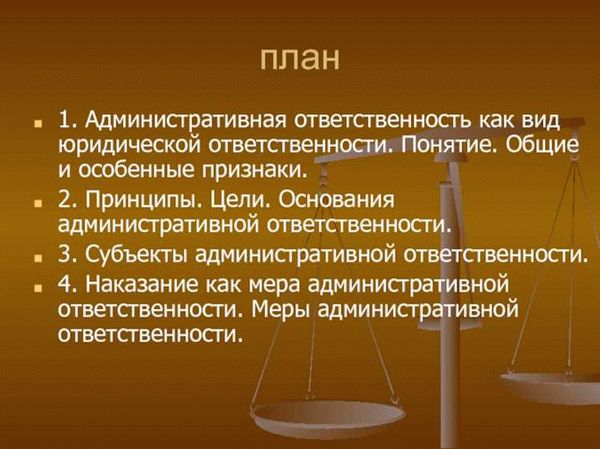 план

1. Административная ответственность как вид юридической ответственности. Понятие. Общие и особенные признаки.

2. Принципы. Цели. Основания административной ответственности.

3. Субъекты административной ответственности.

4. Наказание как мера административной ответственности. Меры административной ответственности.